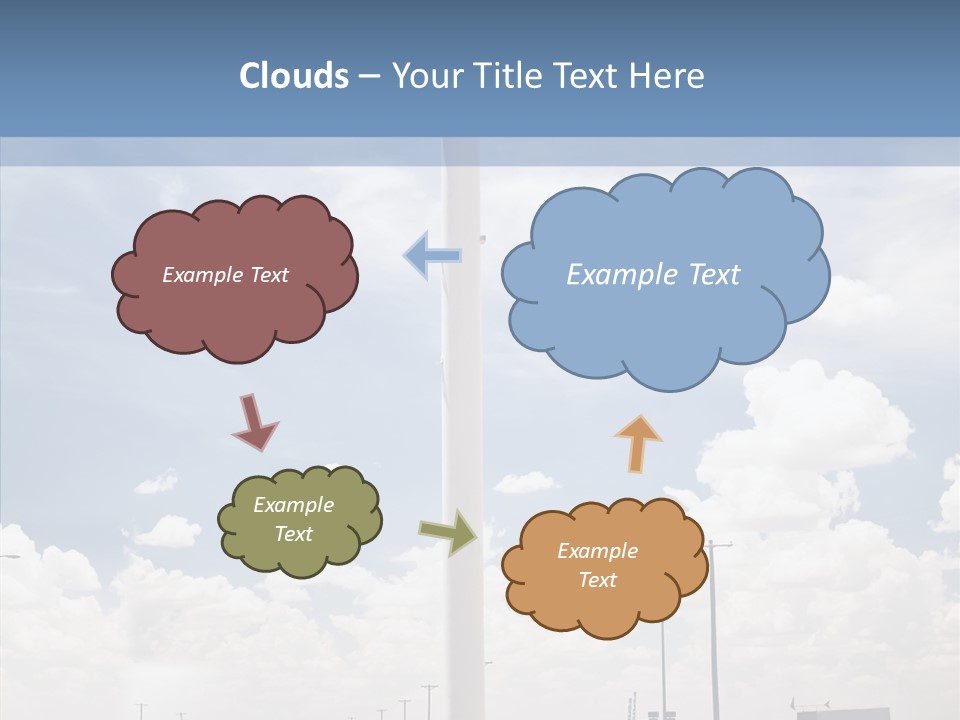 Clouds – Your Title Text Here

Example Text

Example Text

Example Text

Example Text